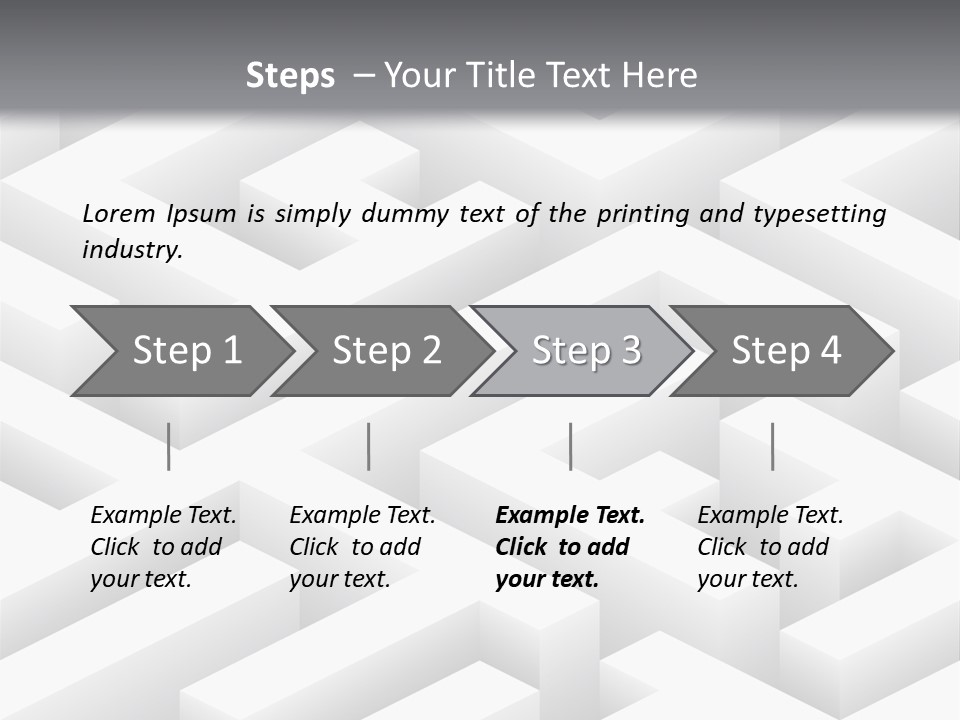 Steps – Your Title Text Here

Lorem Ipsum is simply dummy text of the printing and typesetting industry.

Step 1

Step 2

Step 3

Step 4

Example Text. Click to add your text.

Example Text. Click to add your text.

Example Text. Click to add your text.

Example Text. Click to add your text.